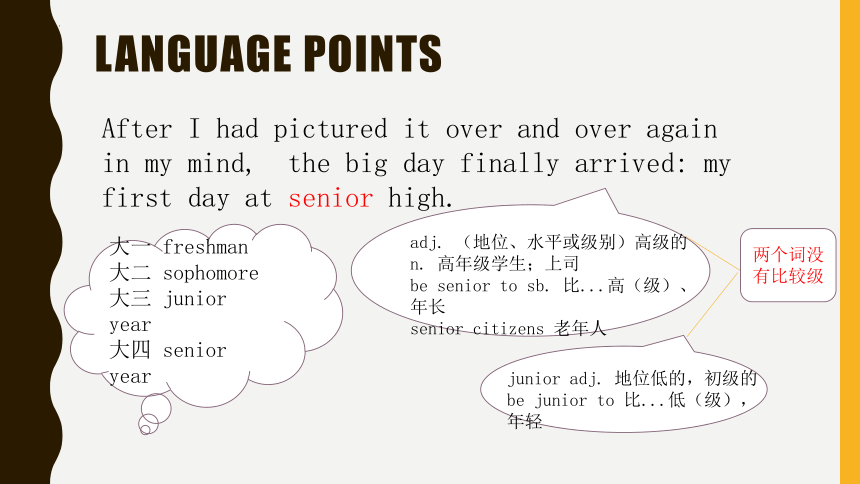 LANGUAGE POINTS

After I had pictured it over and over again in my mind, the big day finally arrived: my first day at senior high.

大一 freshman
大二 sophomore
大三 junior year
大四 senior year

adj. （地位、水平或级别）高级的
n. 高年级学生；上司
be senior to sb. 比...高（级）、年长
senior citizens 老年人

两个词没有比较级

junior adj. 地位低的，初级的
be junior to 比...低（级），年轻